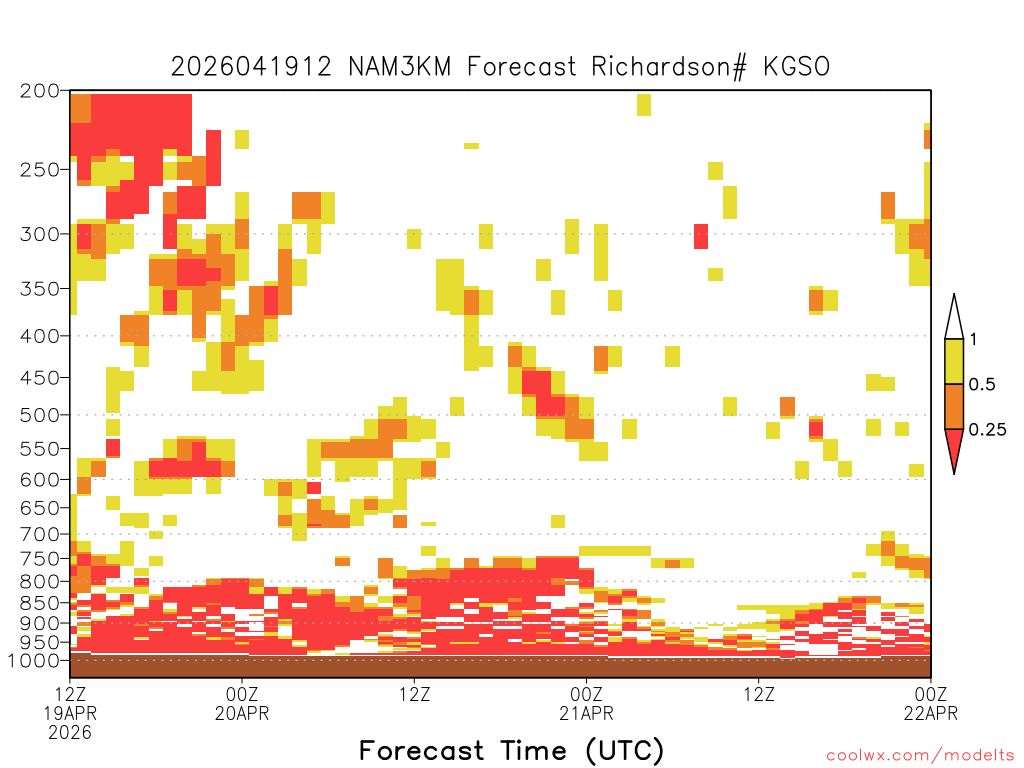 2026041912 NAM3KM Forecast Richardson# KGSO

200
250
300
350
400
450
500
550
600
650
700
750
800
850
900
950
1000

1
0.5
0.25

12Z
19APR
2026

00Z
20APR

12Z

00Z
21APR

12Z

00Z
22APR

Forecast Time (UTC)

coolwx.com/modelts